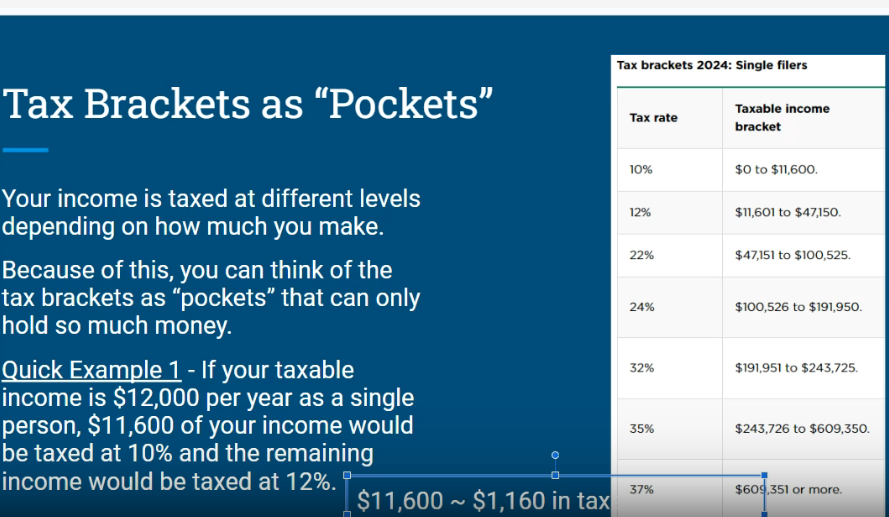 Tax Brackets as “Pockets”

Your income is taxed at different levels depending on how much you make.

Because of this, you can think of the tax brackets as “pockets” that can only hold so much money.

Quick Example 1 - If your taxable income is $12,000 per year as a single person, $11,600 of your income would be taxed at 10% and the remaining income would be taxed at 12%.

$11,600 ~ $1,160 in tax

Tax brackets 2024: Single filers

| Tax rate | Taxable income bracket |
|---|---|
| 10% | $0 to $11,600. |
| 12% | $11,601 to $47,150. |
| 22% | $47,151 to $100,525. |
| 24% | $100,526 to $191,950. |
| 32% | $191,951 to $243,725. |
| 35% | $243,726 to $609,350. |
| 37% | $609,351 or more. |